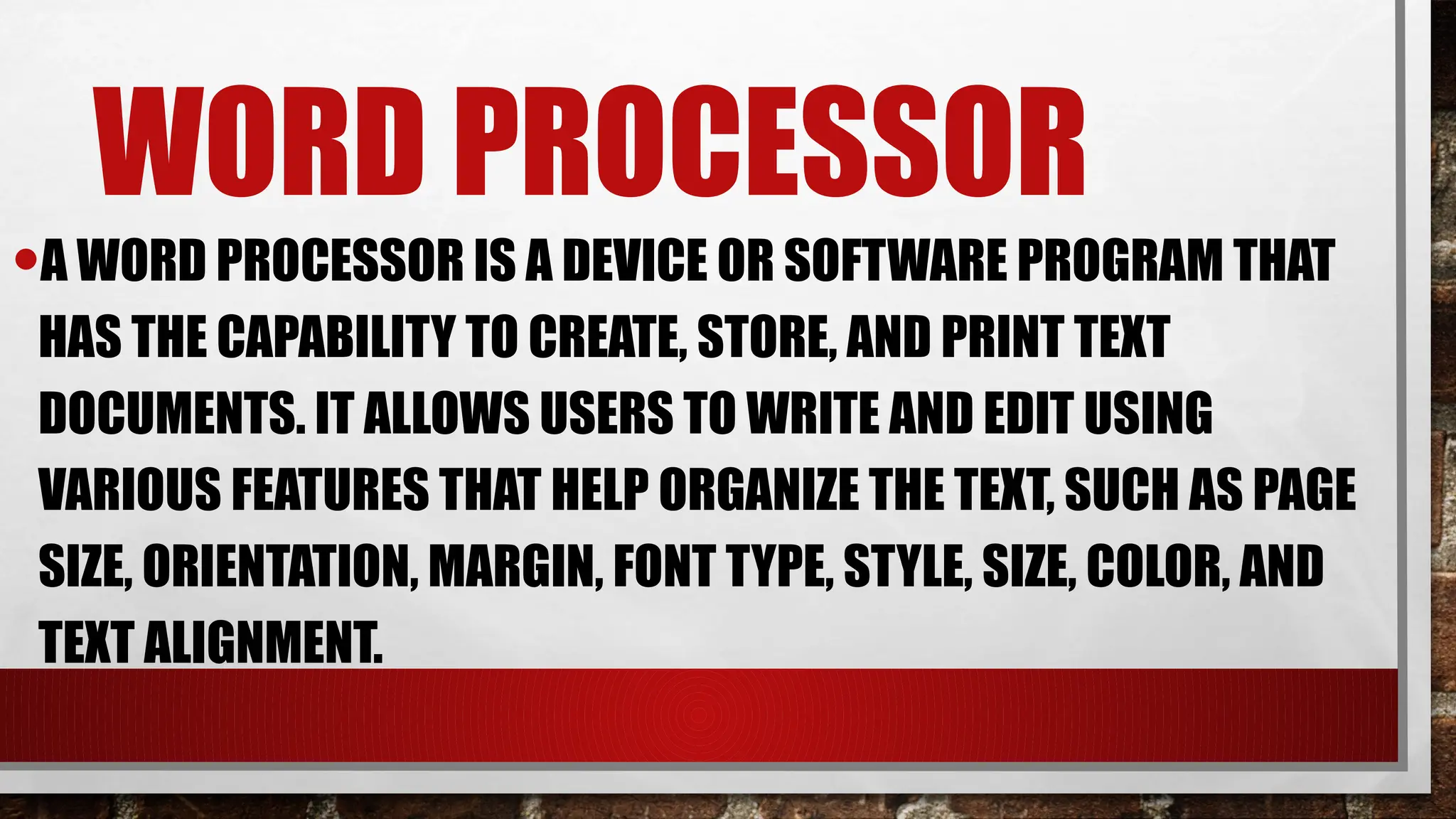 WORD PROCESSOR

• A WORD PROCESSOR IS A DEVICE OR SOFTWARE PROGRAM THAT HAS THE CAPABILITY TO CREATE, STORE, AND PRINT TEXT DOCUMENTS. IT ALLOWS USERS TO WRITE AND EDIT USING VARIOUS FEATURES THAT HELP ORGANIZE THE TEXT, SUCH AS PAGE SIZE, ORIENTATION, MARGIN, FONT TYPE, STYLE, SIZE, COLOR, AND TEXT ALIGNMENT.